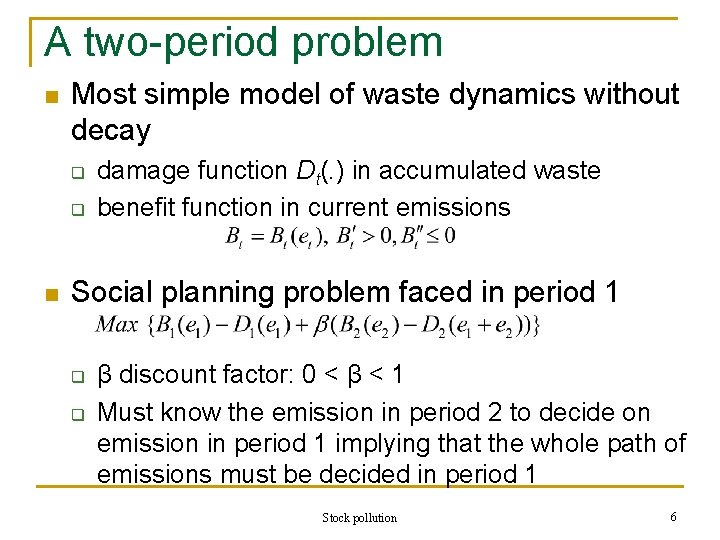 A two-period problem

Most simple model of waste dynamics without decay

damage function $D_t(.)$ in accumulated waste

benefit function in current emissions

$B_t = B_t(e_t),\ B_t' > 0, B_t'' \leq 0$

Social planning problem faced in period 1

$Max\ \{B_1(e_1) - D_1(e_1) + \beta(B_2(e_2) - D_2(e_1 + e_2))\}$

β discount factor: 0 < β < 1

Must know the emission in period 2 to decide on emission in period 1 implying that the whole path of emissions must be decided in period 1

Stock pollution

6